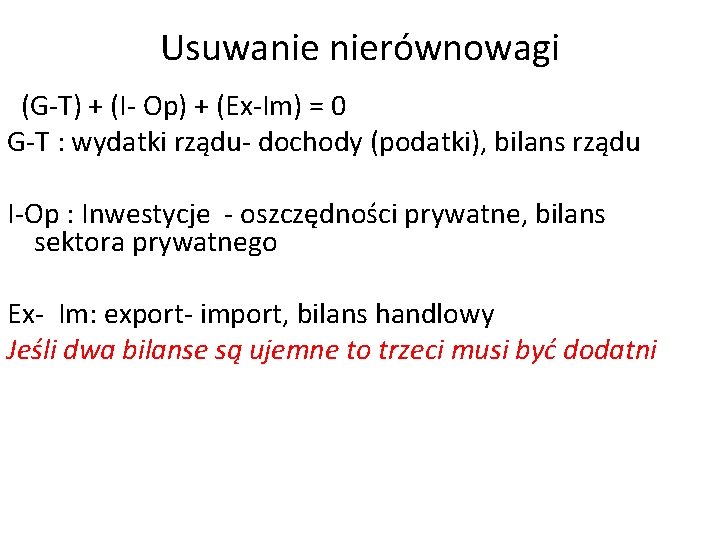 Usuwanie nierównowagi

(G-T) + (I- Op) + (Ex-Im) = 0
G-T : wydatki rządu- dochody (podatki), bilans rządu

I-Op : Inwestycje - oszczędności prywatne, bilans sektora prywatnego

Ex- Im: export- import, bilans handlowy
Jeśli dwa bilanse są ujemne to trzeci musi być dodatni